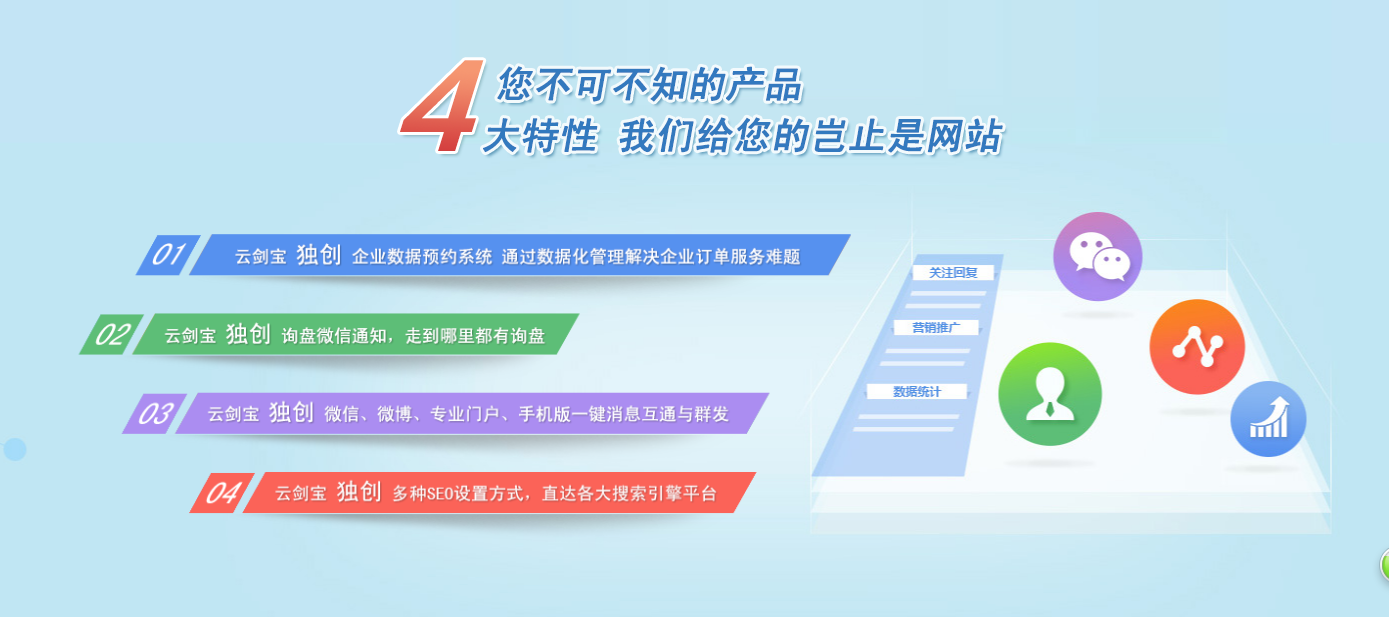 4 您不可不知的产品
大特性 我们给您的岂止是网站

01 云剑宝 独创 企业数据预约系统 通过数据化管理解决企业订单服务难题

02 云剑宝 独创 询盘微信通知，走到哪里都有询盘

03 云剑宝 独创 微信、微博、专业门户、手机版一键消息互通与群发

04 云剑宝 独创 多种SEO设置方式，直达各大搜索引擎平台

关注回复
营销推广
数据统计